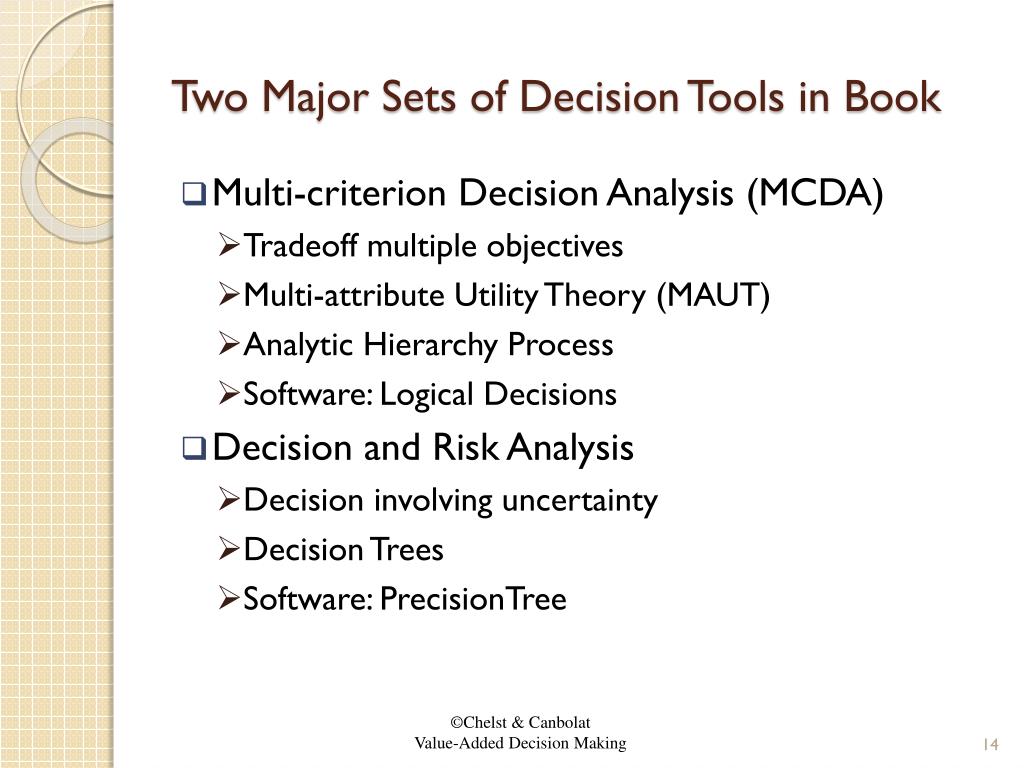 Two Major Sets of Decision Tools in Book

❑ Multi-criterion Decision Analysis (MCDA)
➢ Tradeoff multiple objectives
➢ Multi-attribute Utility Theory (MAUT)
➢ Analytic Hierarchy Process
➢ Software: Logical Decisions

❑ Decision and Risk Analysis
➢ Decision involving uncertainty
➢ Decision Trees
➢ Software: PrecisionTree

©Chelst & Canbolat
Value-Added Decision Making

14